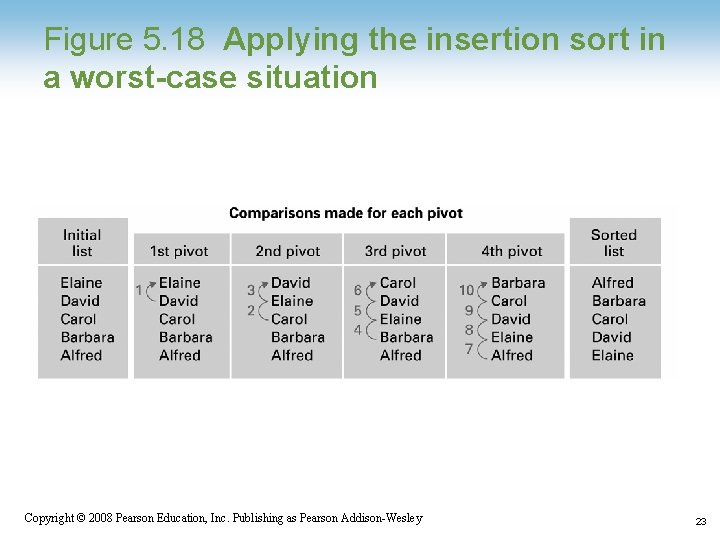 Figure 5.18 Applying the insertion sort in a worst-case situation

Comparisons made for each pivot

| Initial list | 1st pivot | 2nd pivot | 3rd pivot | 4th pivot | Sorted list |
|---|---|---|---|---|---|
| Elaine | 1 Elaine | 3 David | 6 Carol | 10 Barbara | Alfred |
| David | David | 2 Elaine | 5 David | 9 Carol | Barbara |
| Carol | Carol | Carol | 4 Elaine | 8 David | Carol |
| Barbara | Barbara | Barbara | Barbara | 7 Elaine | David |
| Alfred | Alfred | Alfred | Alfred | Alfred | Elaine |

Copyright © 2008 Pearson Education, Inc. Publishing as Pearson Addison-Wesley

23